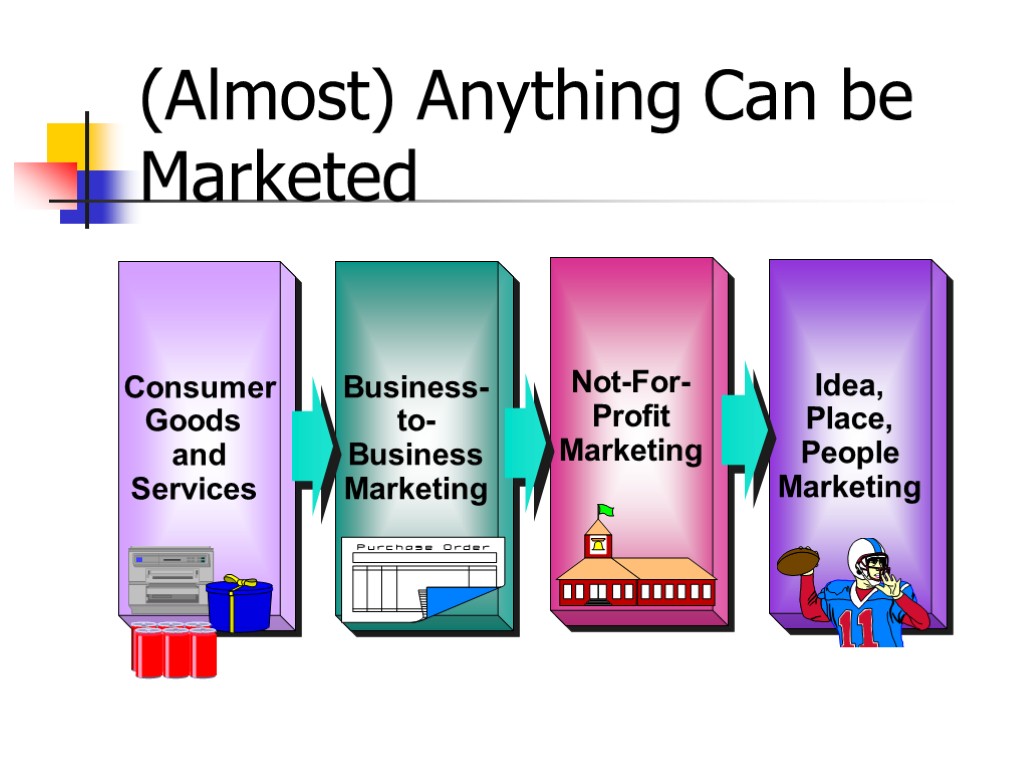 (Almost) Anything Can be Marketed

Consumer Goods and Services

Business-to-Business Marketing

Purchase Order

Not-For-Profit Marketing

Idea, Place, People Marketing

11